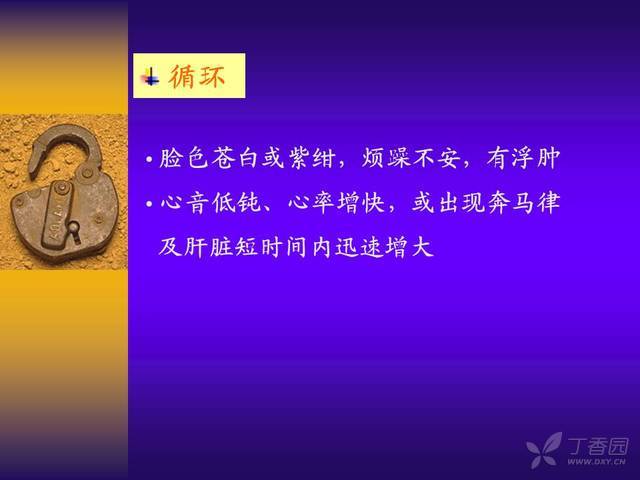 循环

• 脸色苍白或紫绀，烦躁不安，有浮肿

• 心音低钝、心率增快，或出现奔马律及肝脏短时间内迅速增大

丁香园
WWW.DXY.CN